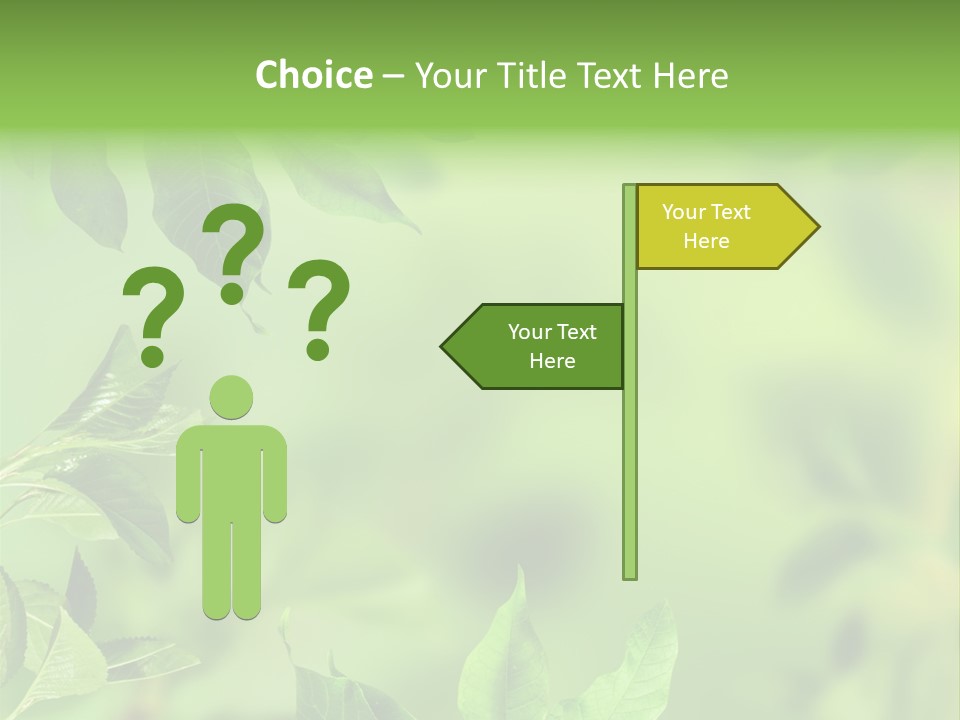 Choice – Your Title Text Here

? ? ?

Your Text Here

Your Text Here